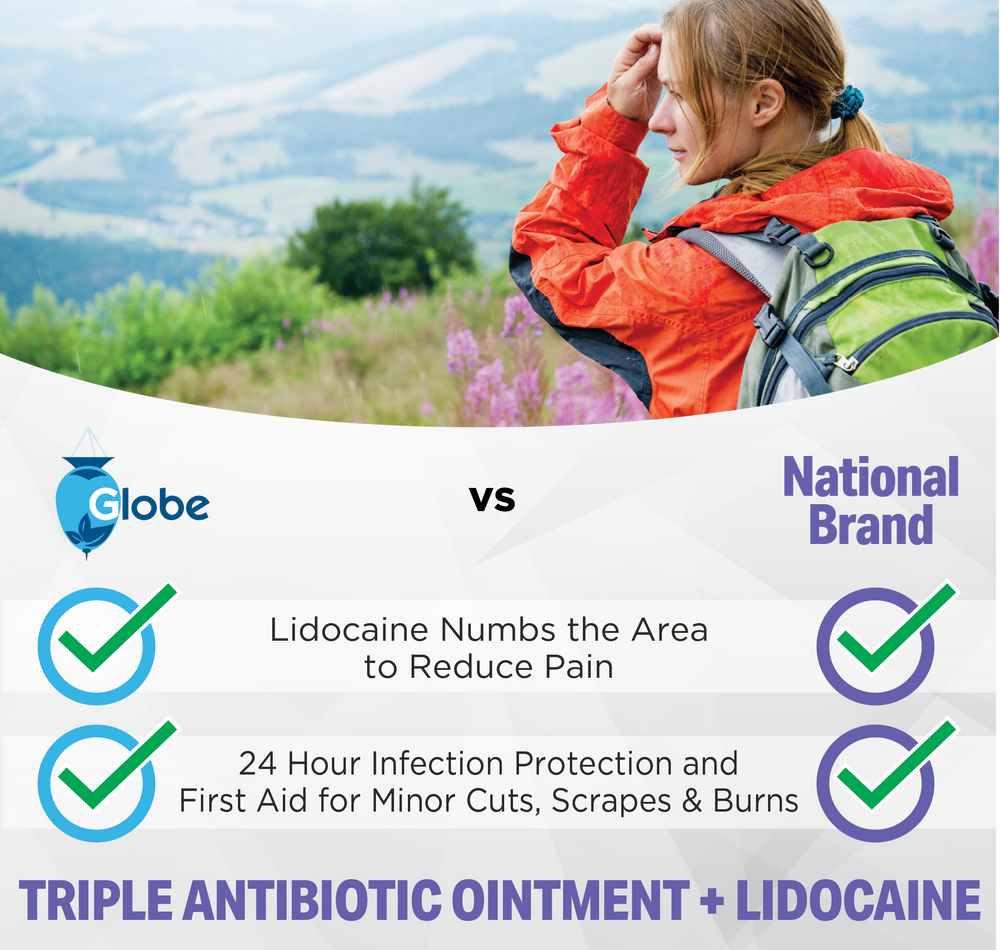 Globe

vs

National Brand

Lidocaine Numbs the Area to Reduce Pain

24 Hour Infection Protection and First Aid for Minor Cuts, Scrapes & Burns

TRIPLE ANTIBIOTIC OINTMENT + LIDOCAINE